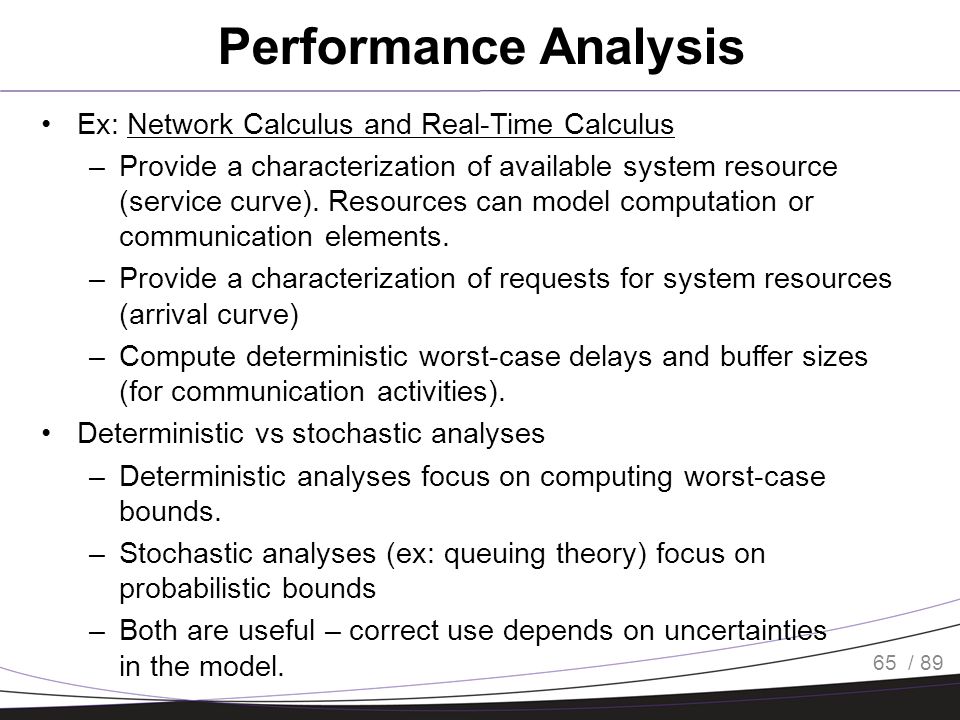 Performance Analysis

• Ex: Network Calculus and Real-Time Calculus
– Provide a characterization of available system resource (service curve). Resources can model computation or communication elements.
– Provide a characterization of requests for system resources (arrival curve)
– Compute deterministic worst-case delays and buffer sizes (for communication activities).

• Deterministic vs stochastic analyses
– Deterministic analyses focus on computing worst-case bounds.
– Stochastic analyses (ex: queuing theory) focus on probabilistic bounds
– Both are useful – correct use depends on uncertainties in the model.

65 / 89